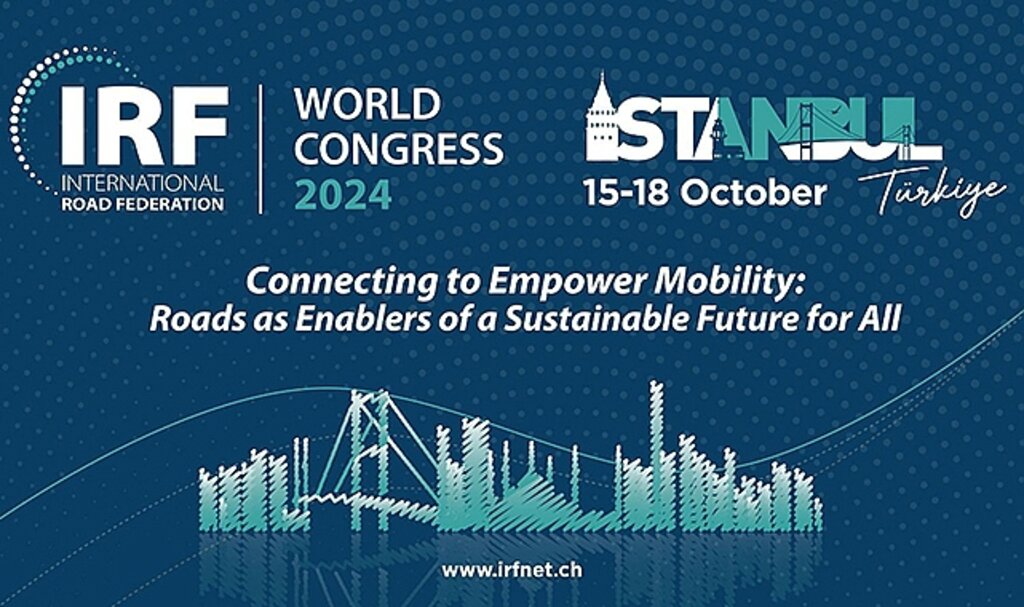 IRF
INTERNATIONAL
ROAD FEDERATION

WORLD
CONGRESS
2024

ISTANBUL
15-18 October
Türkiye

Connecting to Empower Mobility:
Roads as Enablers of a Sustainable Future for All

www.irfnet.ch